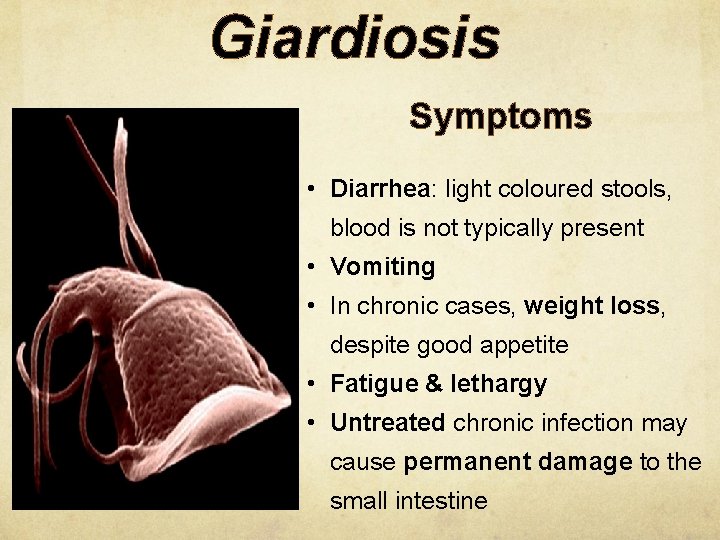 Giardiosis

Symptoms

• Diarrhea: light coloured stools, blood is not typically present
• Vomiting
• In chronic cases, weight loss, despite good appetite
• Fatigue & lethargy
• Untreated chronic infection may cause permanent damage to the small intestine